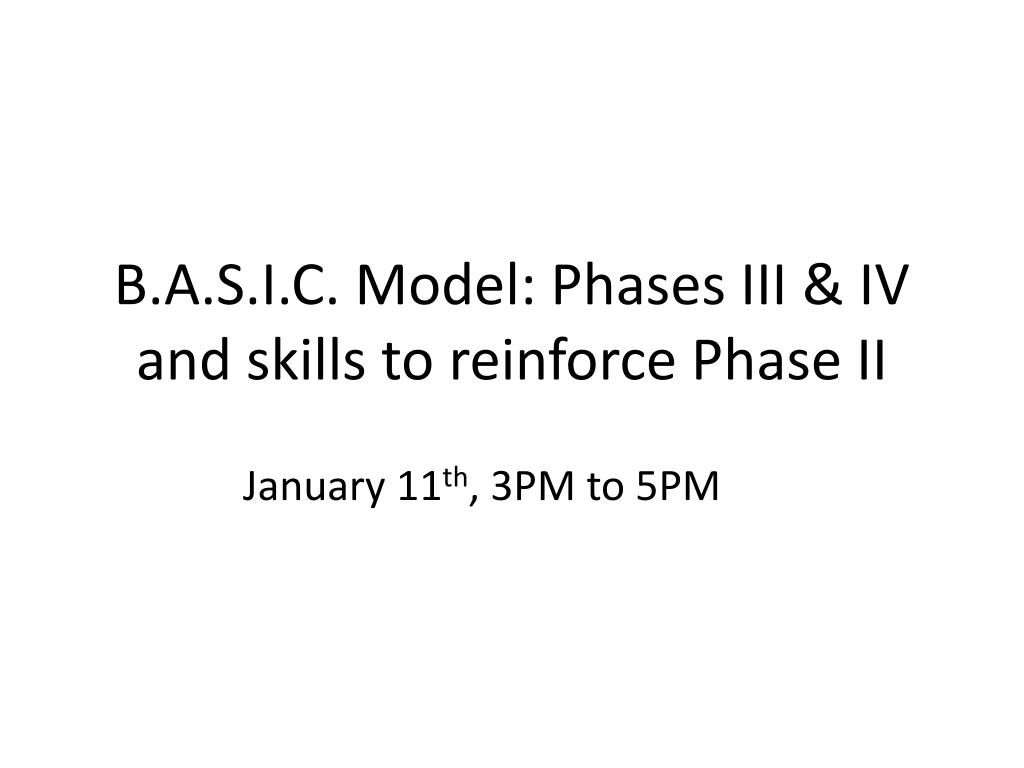 B.A.S.I.C. Model: Phases III & IV and skills to reinforce Phase II

January 11th, 3PM to 5PM